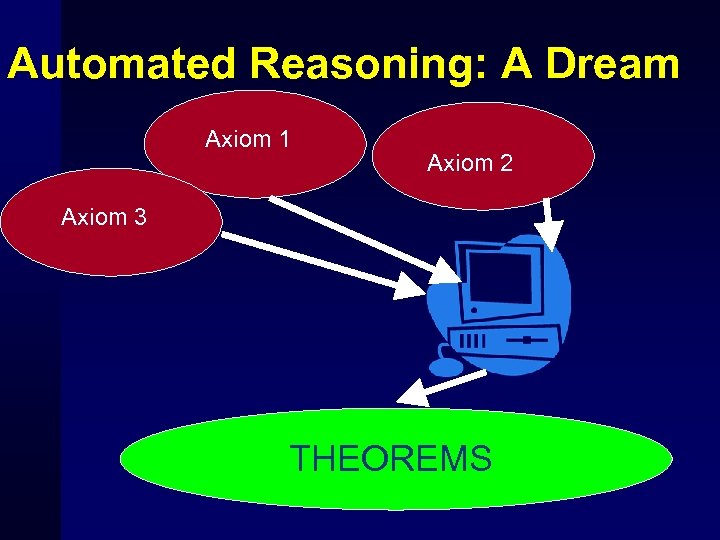 Automated Reasoning: A Dream

Axiom 1

Axiom 2

Axiom 3

THEOREMS